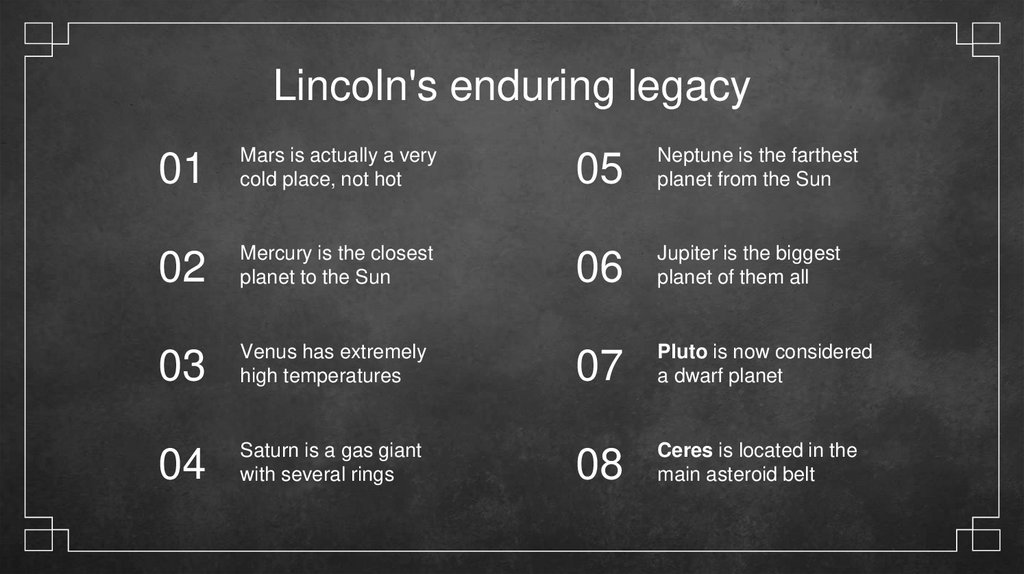 Lincoln's enduring legacy

01 Mars is actually a very cold place, not hot

02 Mercury is the closest planet to the Sun

03 Venus has extremely high temperatures

04 Saturn is a gas giant with several rings

05 Neptune is the farthest planet from the Sun

06 Jupiter is the biggest planet of them all

07 Pluto is now considered a dwarf planet

08 Ceres is located in the main asteroid belt